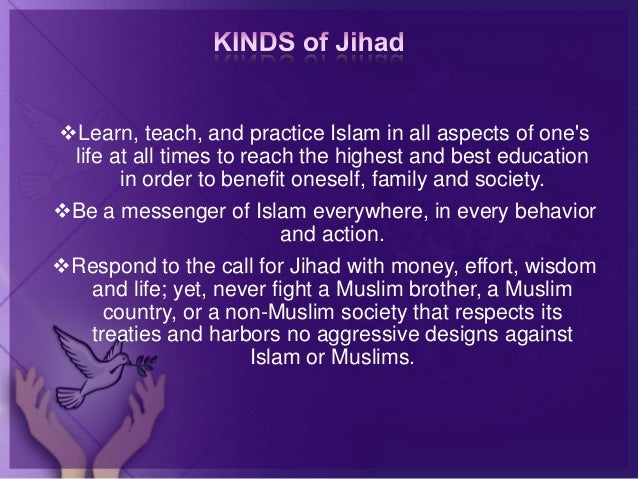 KINDS of Jihad

❖Learn, teach, and practice Islam in all aspects of one's life at all times to reach the highest and best education in order to benefit oneself, family and society.

❖Be a messenger of Islam everywhere, in every behavior and action.

❖Respond to the call for Jihad with money, effort, wisdom and life; yet, never fight a Muslim brother, a Muslim country, or a non-Muslim society that respects its treaties and harbors no aggressive designs against Islam or Muslims.